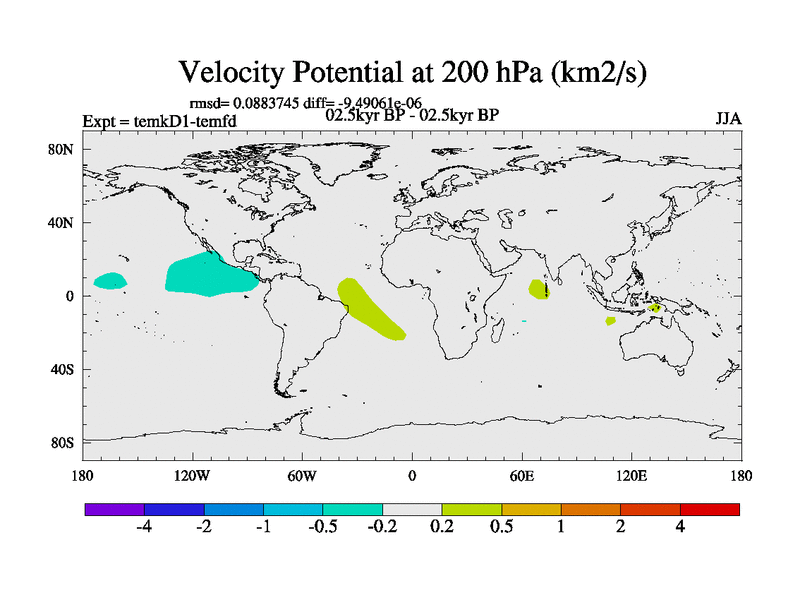 Velocity Potential at 200 hPa (km2/s)

rmsd= 0.0883745 diff= -9.49061e-06

Expt = temkD1-temfd

02.5kyr BP - 02.5kyr BP

JJA

80N
40N
0
40S
80S

180
120W
60W
0
60E
120E
180

-4
-2
-1
-0.5
-0.2
0.2
0.5
1
2
4